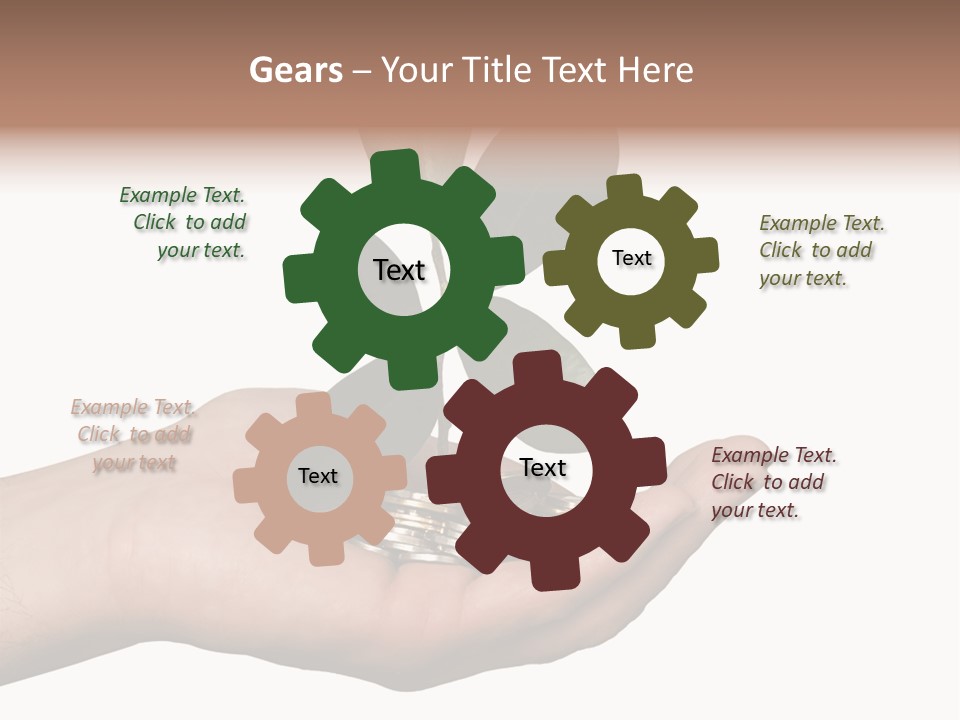 Gears – Your Title Text Here

Example Text. Click to add your text.

Text

Text

Example Text. Click to add your text.

Example Text. Click to add your text

Text

Text

Example Text. Click to add your text.